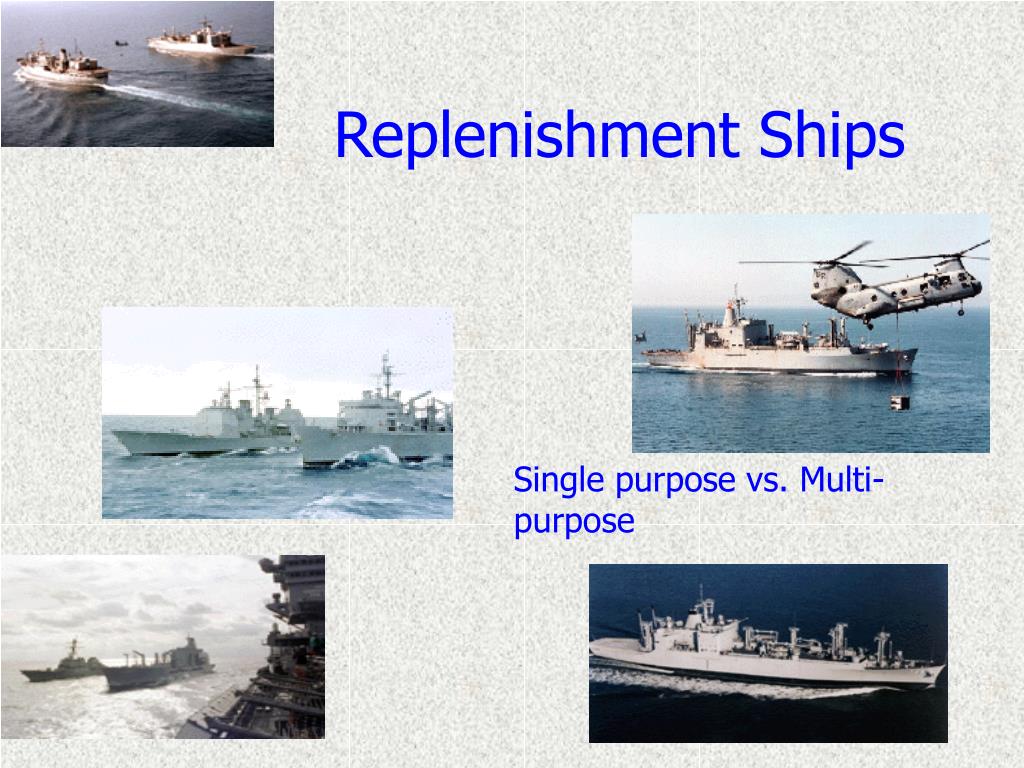 Replenishment Ships

Single purpose vs. Multi-purpose